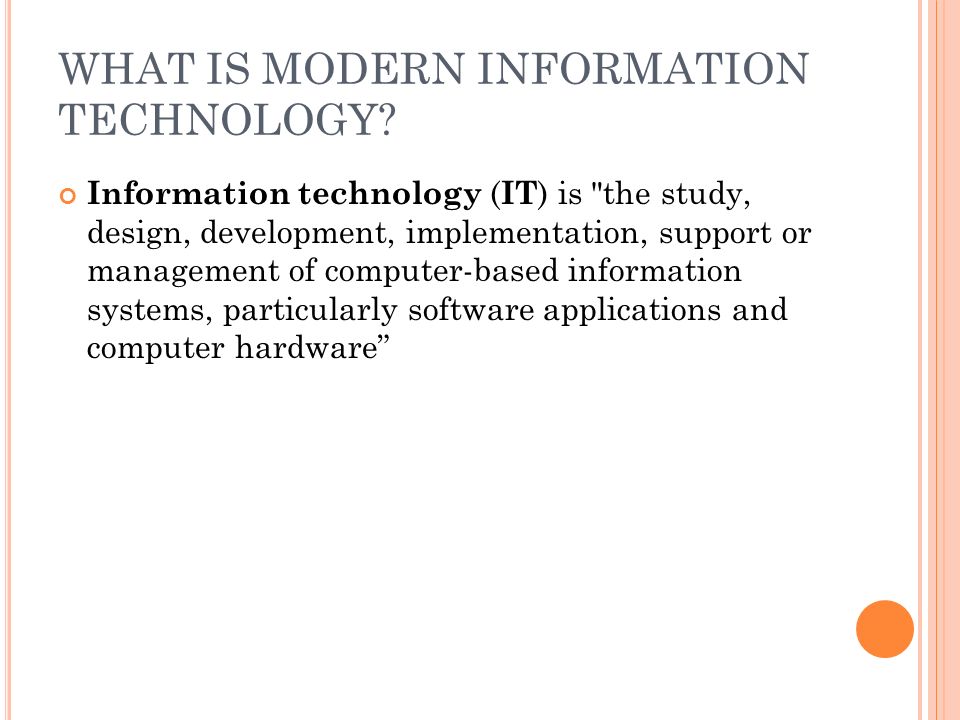 WHAT IS MODERN INFORMATION TECHNOLOGY?

Information technology (IT) is "the study, design, development, implementation, support or management of computer-based information systems, particularly software applications and computer hardware”